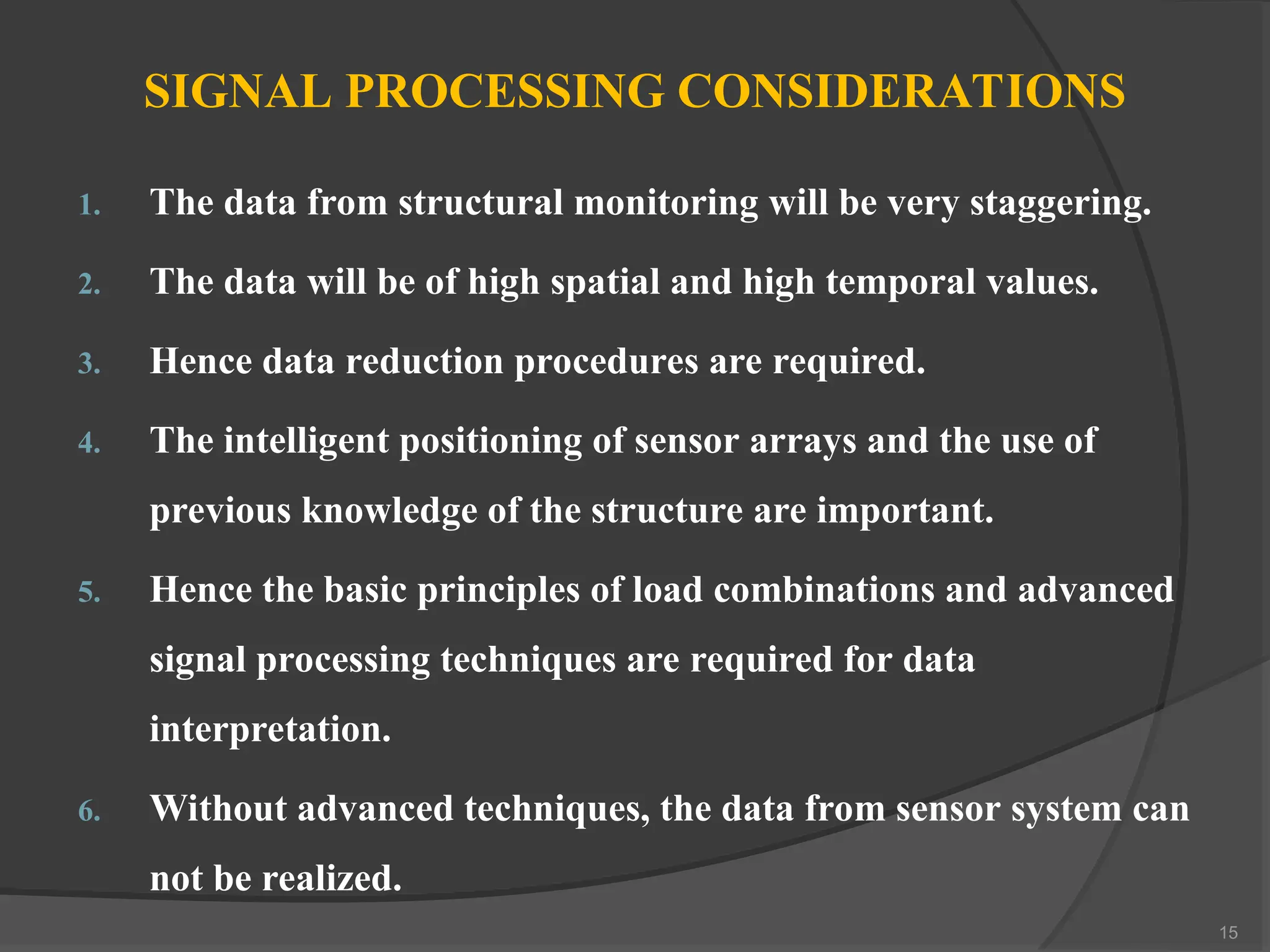 SIGNAL PROCESSING CONSIDERATIONS

1. The data from structural monitoring will be very staggering.

2. The data will be of high spatial and high temporal values.

3. Hence data reduction procedures are required.

4. The intelligent positioning of sensor arrays and the use of previous knowledge of the structure are important.

5. Hence the basic principles of load combinations and advanced signal processing techniques are required for data interpretation.

6. Without advanced techniques, the data from sensor system can not be realized.

15